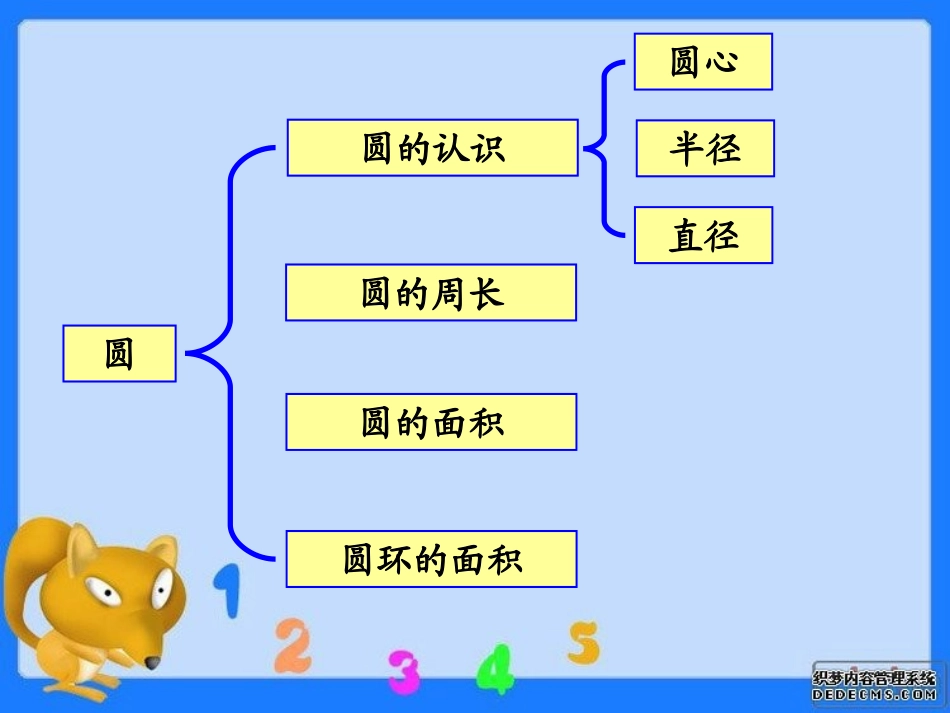 圆

圆的认识

圆心

半径

直径

圆的周长

圆的面积

圆环的面积

1 2 3 4 5

织梦内容管理系统
DEDECMS.COM